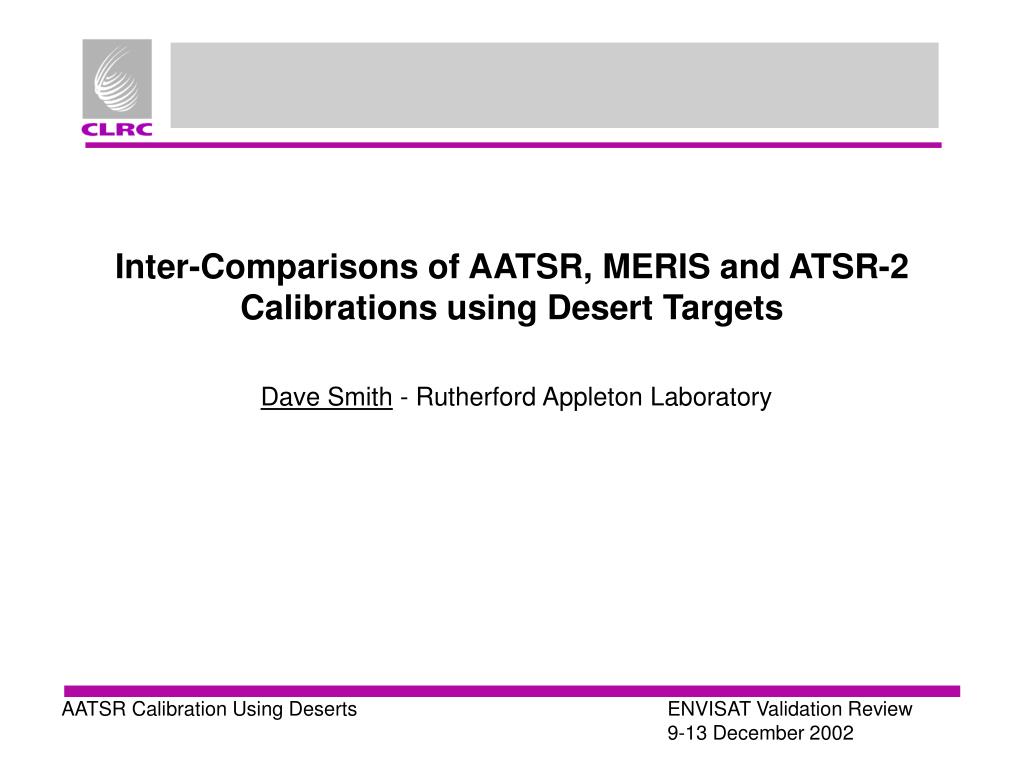 CLRC

Inter-Comparisons of AATSR, MERIS and ATSR-2 Calibrations using Desert Targets

Dave Smith - Rutherford Appleton Laboratory

AATSR Calibration Using Deserts

ENVISAT Validation Review
9-13 December 2002